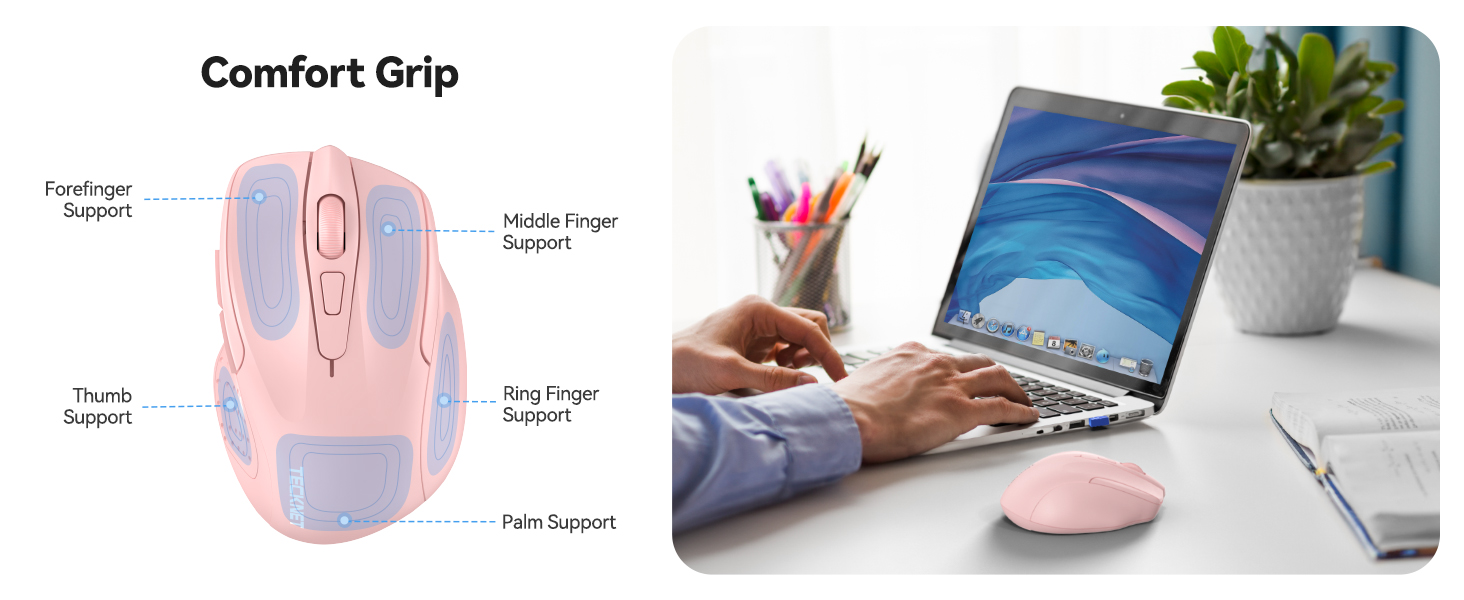 Comfort Grip

Forefinger Support

Middle Finger Support

Thumb Support

Ring Finger Support

TECKNET

Palm Support